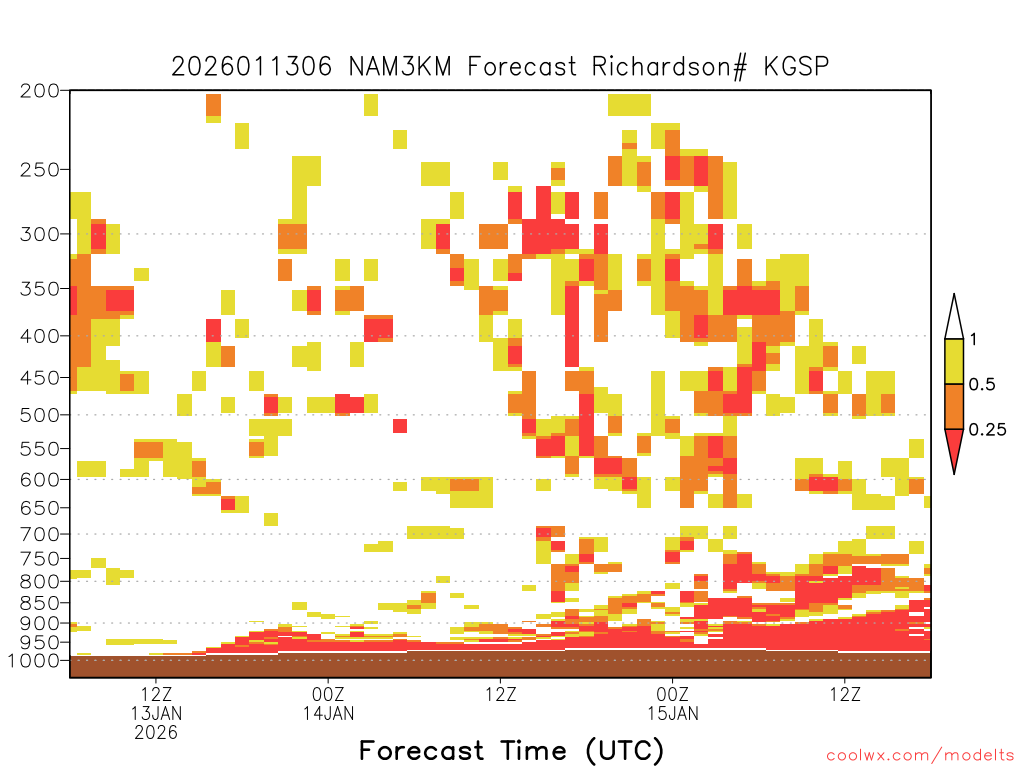 2026011306 NAM3KM Forecast Richardson# KGSP

200
250
300
350
400
450
500
550
600
650
700
750
800
850
900
950
1000

1
0.5
0.25

12Z
13JAN
2026
00Z
14JAN
12Z
00Z
15JAN
12Z

Forecast Time (UTC)

coolwx.com/modelts